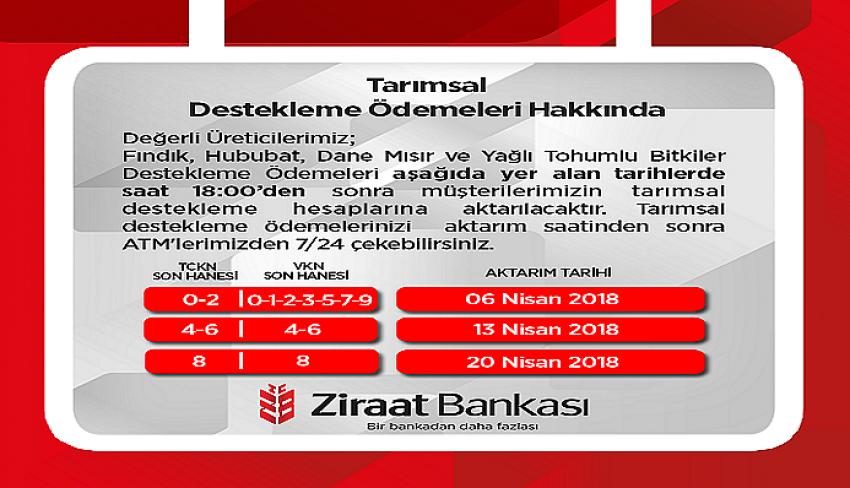 Tarımsal
Destekleme Ödemeleri Hakkında

Değerli Üreticilerimiz;
Fındık, Hububat, Dane Mısır ve Yağlı Tohumlu Bitkiler Destekleme Ödemeleri aşağıda yer alan tarihlerde saat 18:00'den sonra müşterilerimizin tarımsal destekleme hesaplarına aktarılacaktır. Tarımsal destekleme ödemelerinizi aktarım saatinden sonra ATM'lerimizden 7/24 çekebilirsiniz.

| TCKN SON HANESİ | VKN SON HANESİ | AKTARIM TARİHİ |
|---|---|---|
| 0-2 | 0-1-2-3-5-7-9 | 06 Nisan 2018 |
| 4-6 | 4-6 | 13 Nisan 2018 |
| 8 | 8 | 20 Nisan 2018 |

Ziraat Bankası
Bir bankadan daha fazlası